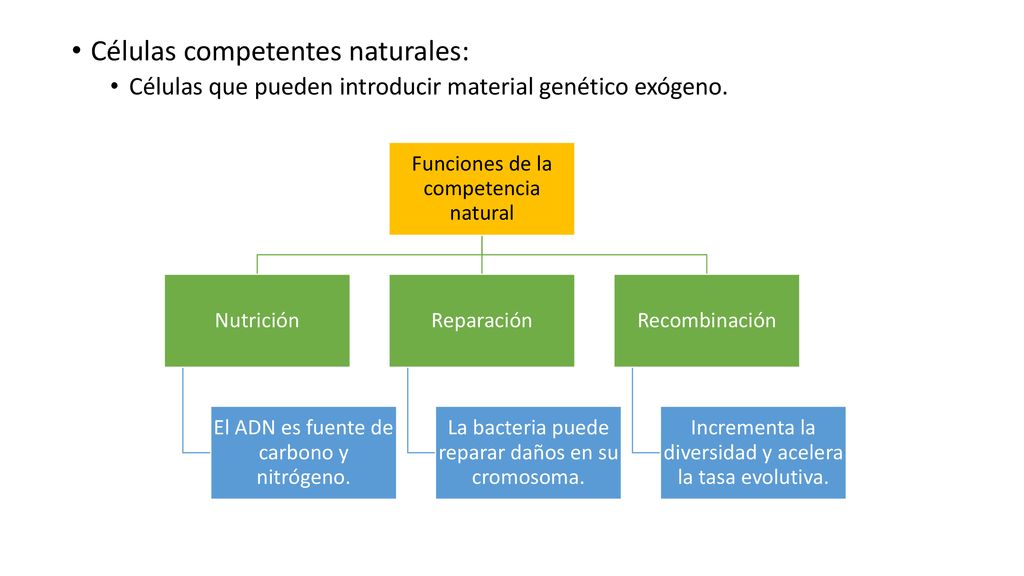 • Células competentes naturales:
• Células que pueden introducir material genético exógeno.

Funciones de la competencia natural

Nutrición

El ADN es fuente de carbono y nitrógeno.

Reparación

La bacteria puede reparar daños en su cromosoma.

Recombinación

Incrementa la diversidad y acelera la tasa evolutiva.